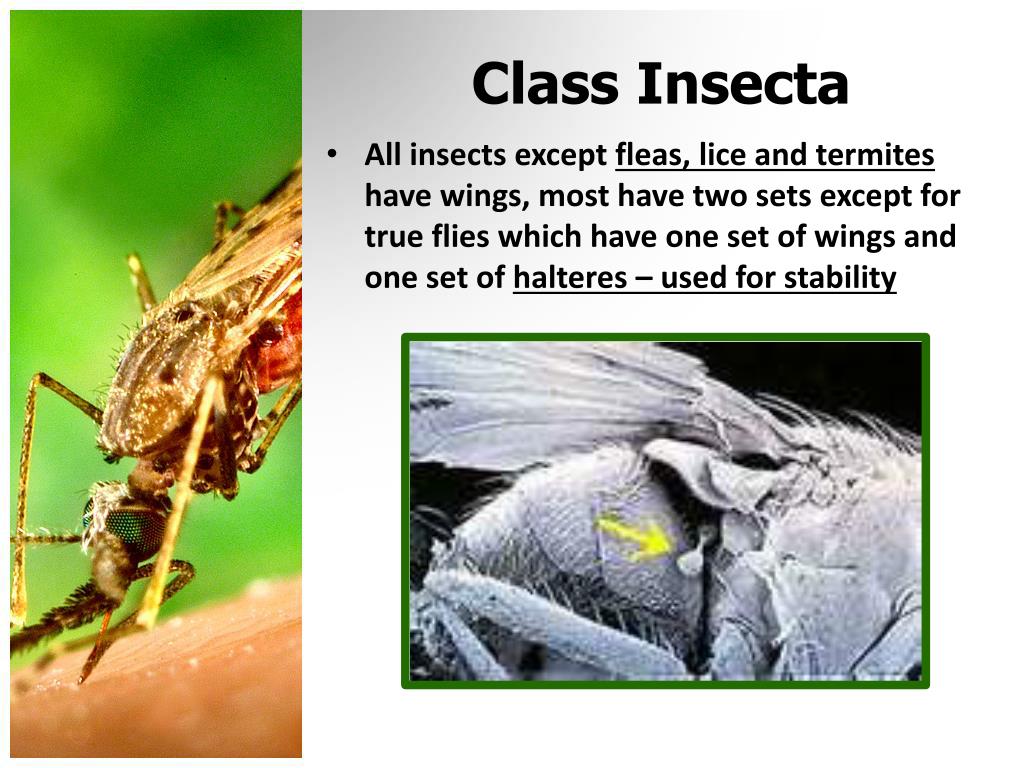 Class Insecta

• All insects except fleas, lice and termites have wings, most have two sets except for true flies which have one set of wings and one set of halteres – used for stability